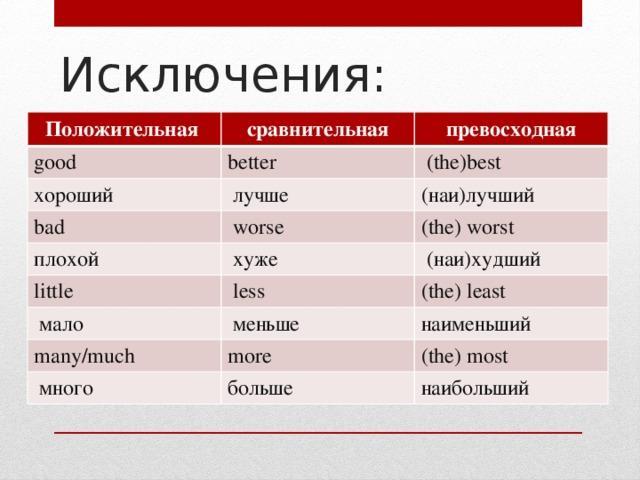 Исключения:

| Положительная | сравнительная | превосходная |
|---|---|---|
| good | better | (the)best |
| хороший | лучше | (наи)лучший |
| bad | worse | (the) worst |
| плохой | хуже | (наи)худший |
| little | less | (the) least |
| мало | меньше | наименьший |
| many/much | more | (the) most |
| много | больше | наибольший |